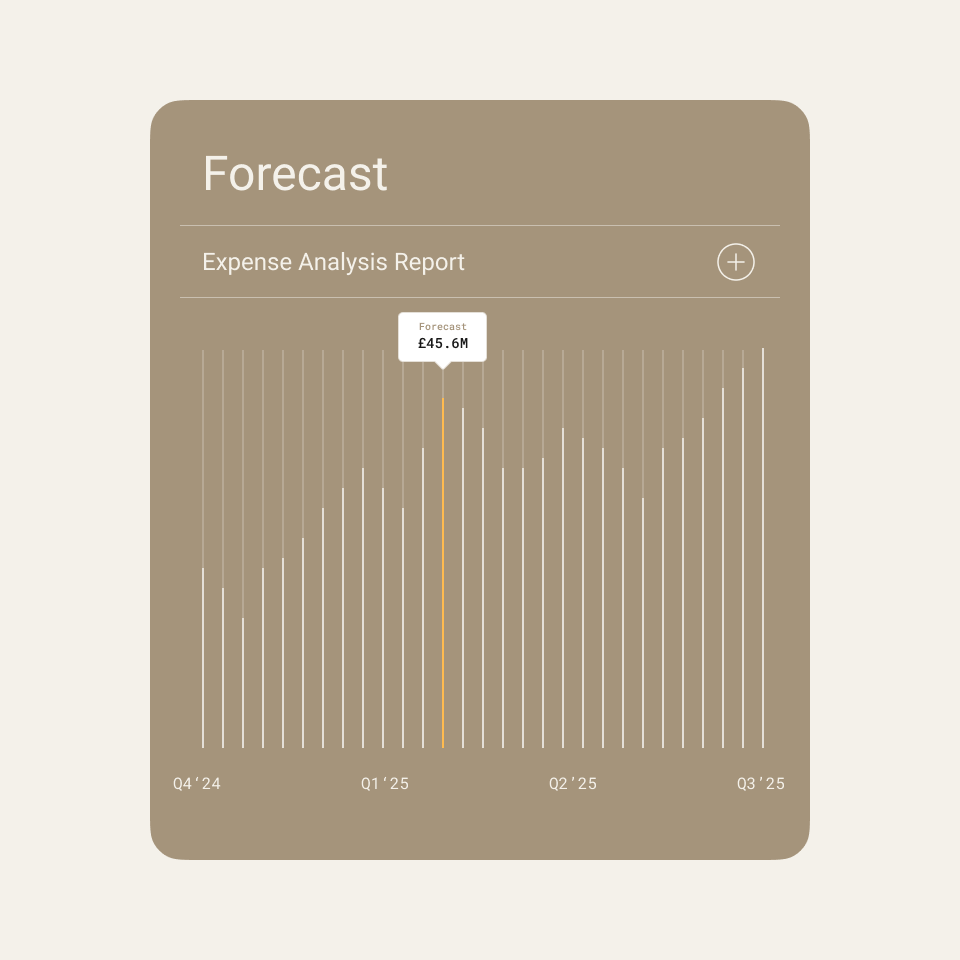 Forecast

Expense Analysis Report

Forecast
£45.6M

Q4‘24 Q1‘25 Q2’25 Q3’25